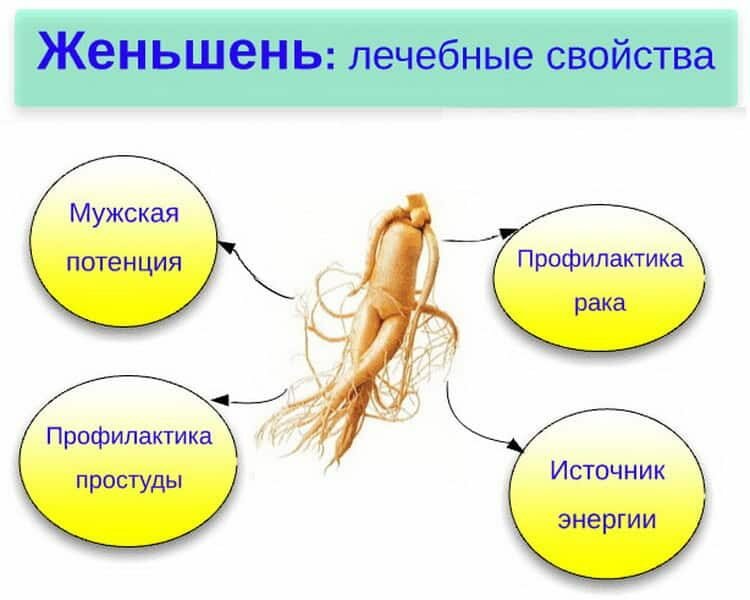 Женьшень: лечебные свойства

Мужская потенция

Профилактика рака

Профилактика простуды

Источник энергии